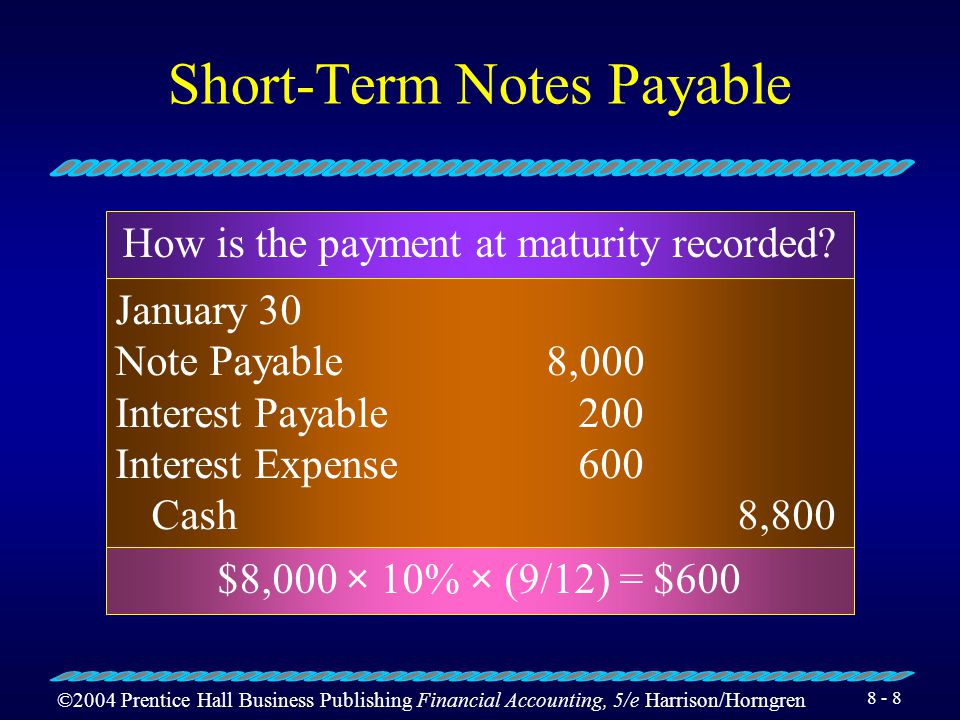 Short-Term Notes Payable

How is the payment at maturity recorded?

January 30

| | | |
|---|---|---|
| Note Payable | 8,000 | |
| Interest Payable | 200 | |
| Interest Expense | 600 | |
| Cash | | 8,800 |

$\$8,000 \times 10\% \times (9/12) = \$600$

©2004 Prentice Hall Business Publishing Financial Accounting, 5/e Harrison/Horngren

8 - 8